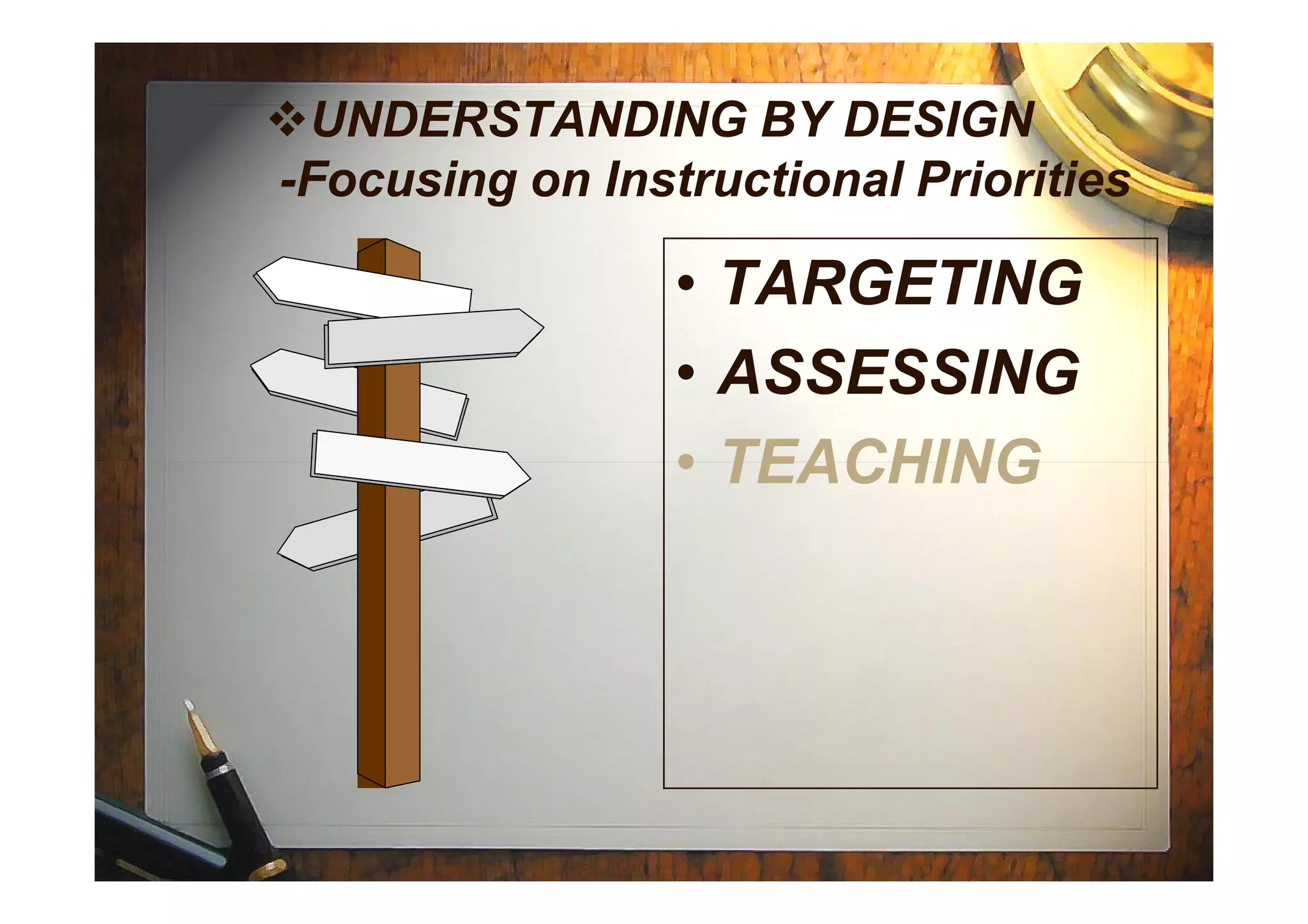 ❖UNDERSTANDING BY DESIGN
-Focusing on Instructional Priorities

• TARGETING
• ASSESSING
• TEACHING